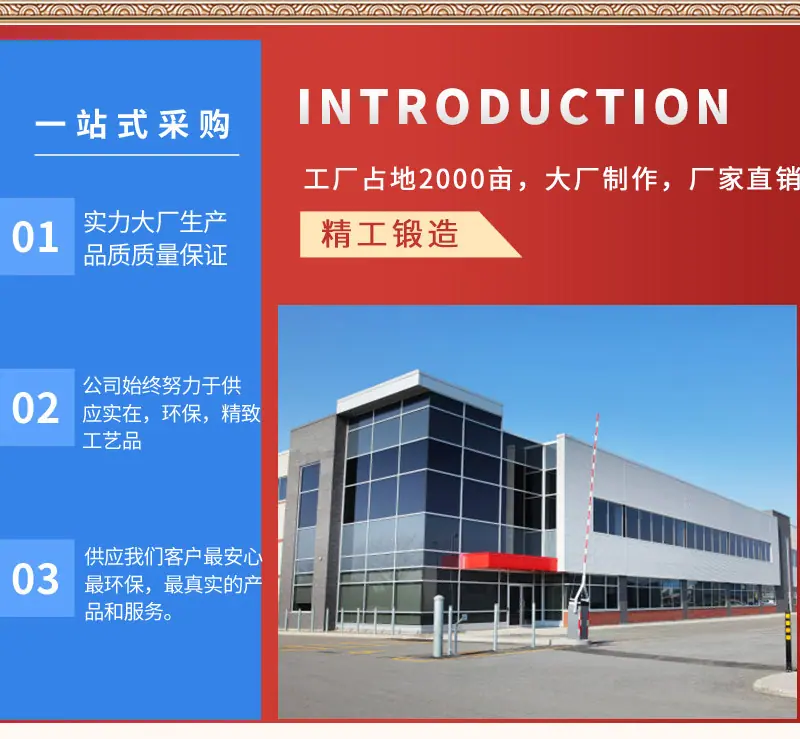 一站式采购

01 实力大厂生产
品质质量保证

02 公司始终努力于供应实在，环保，精致工艺品

03 供应我们客户最安心最环保，最真实的产品和服务。

INTRODUCTION

工厂占地2000亩，大厂制作，厂家直销

精工锻造